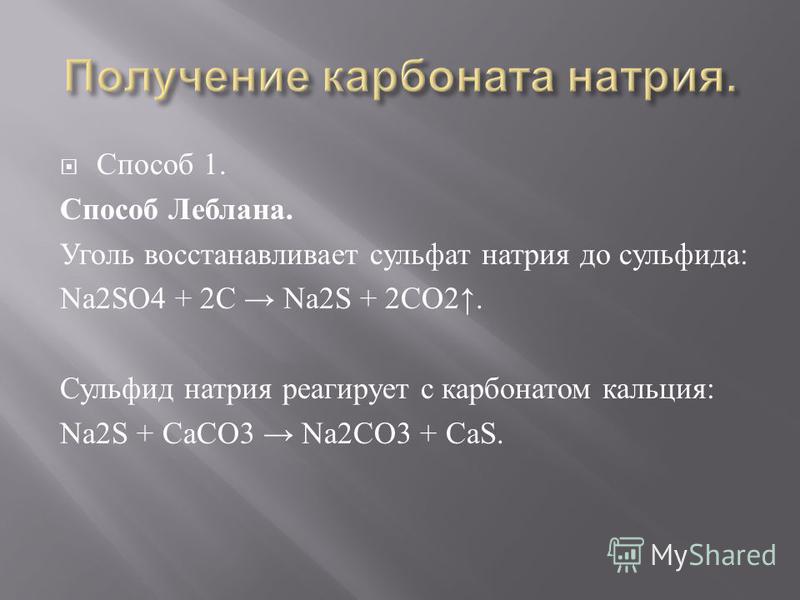 Получение карбоната натрия.

Способ 1.
Способ Леблана.
Уголь восстанавливает сульфат натрия до сульфида:
$Na2SO4 + 2C \rightarrow Na2S + 2CO2\uparrow$.

Сульфид натрия реагирует с карбонатом кальция:
$Na2S + CaCO3 \rightarrow Na2CO3 + CaS$.

MyShared